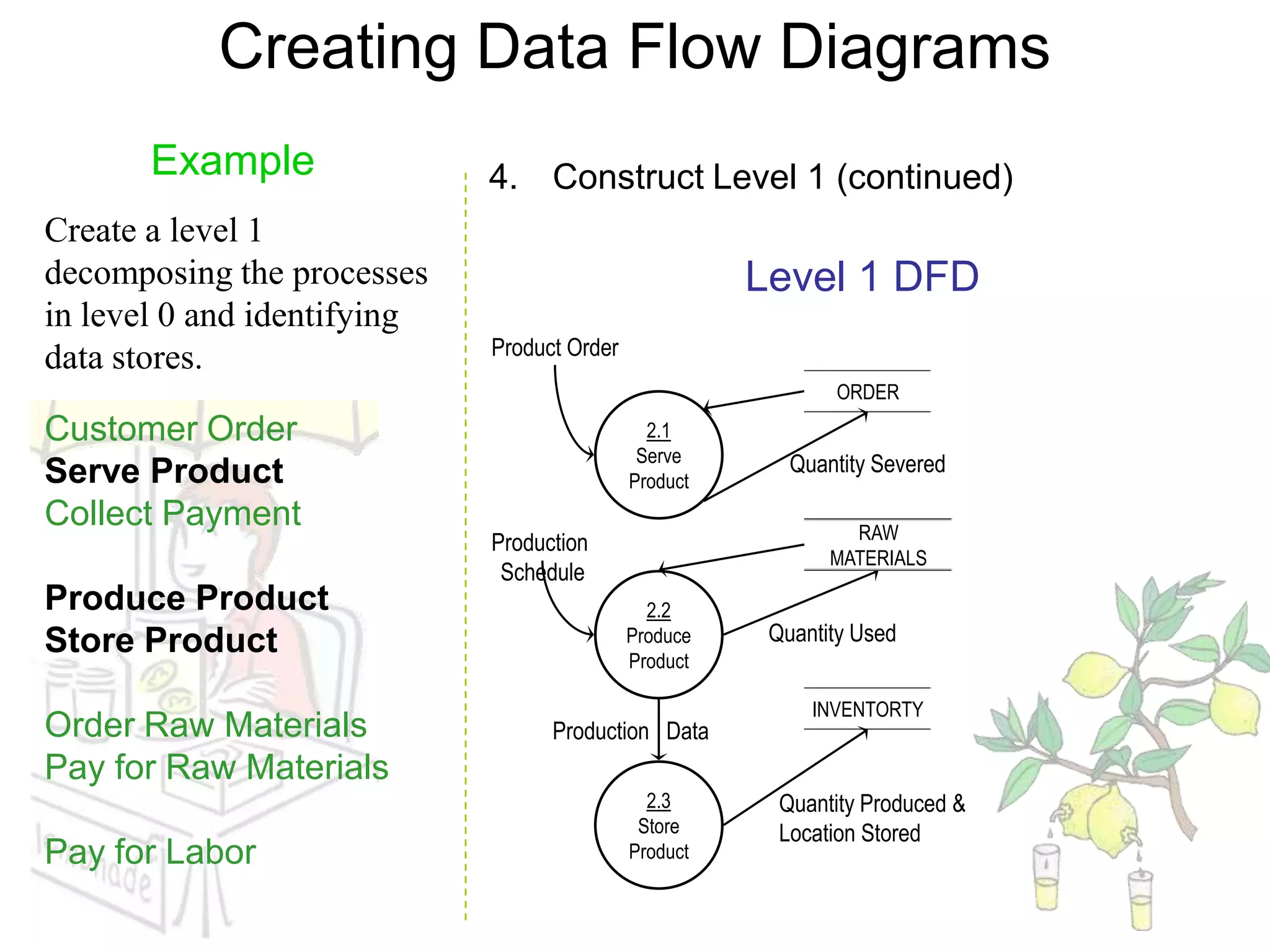 Creating Data Flow Diagrams

Example

Create a level 1 decomposing the processes in level 0 and identifying data stores.

Customer Order
Serve Product
Collect Payment

Produce Product
Store Product

Order Raw Materials
Pay for Raw Materials

Pay for Labor

4. Construct Level 1 (continued)

Level 1 DFD

Product Order

ORDER

2.1
Serve
Product

Quantity Severed

Production Schedule

RAW MATERIALS

2.2
Produce
Product

Quantity Used

Production Data

INVENTORTY

2.3
Store
Product

Quantity Produced & Location Stored